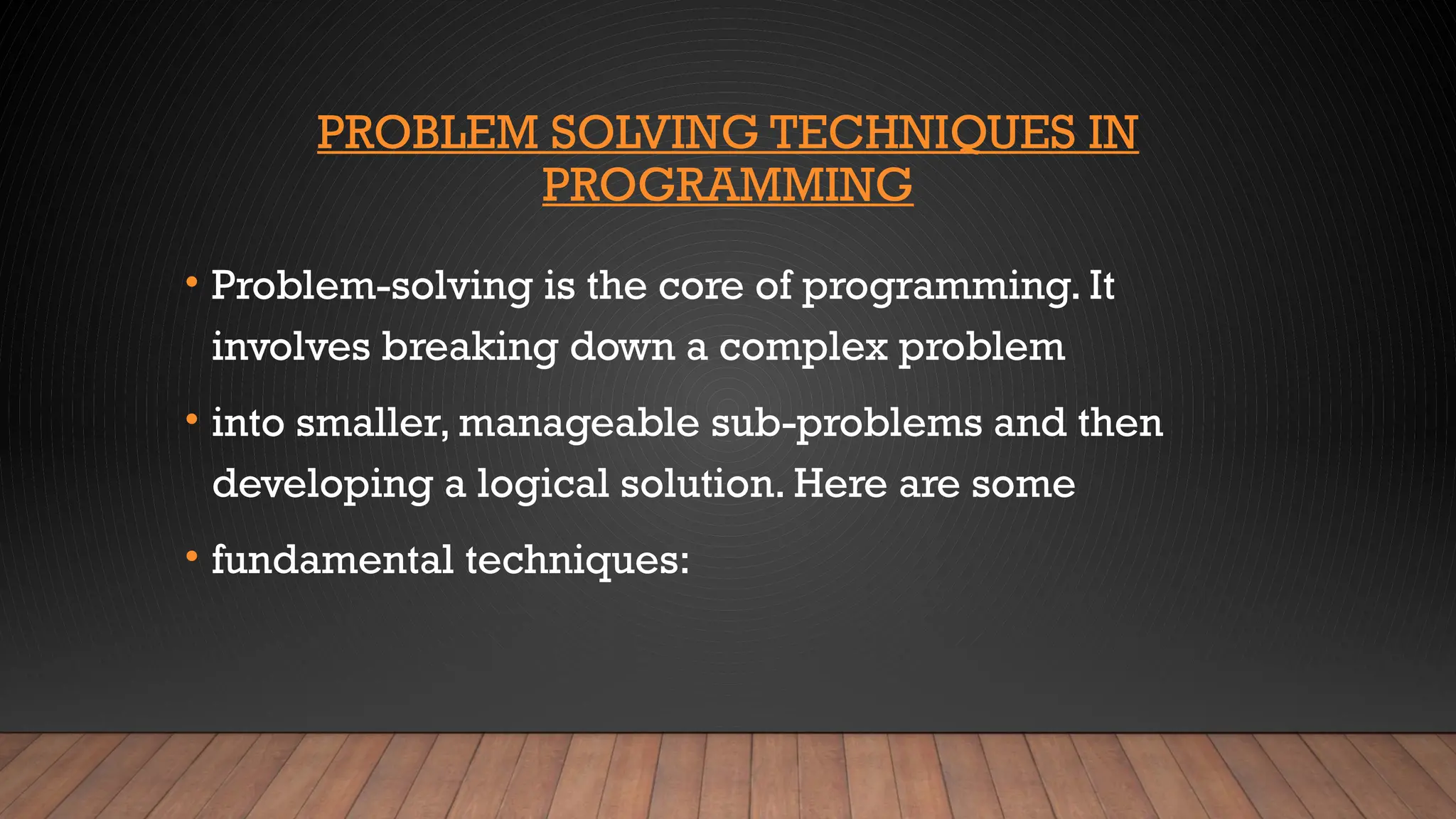 PROBLEM SOLVING TECHNIQUES IN PROGRAMMING

• Problem-solving is the core of programming. It involves breaking down a complex problem

• into smaller, manageable sub-problems and then developing a logical solution. Here are some

• fundamental techniques: